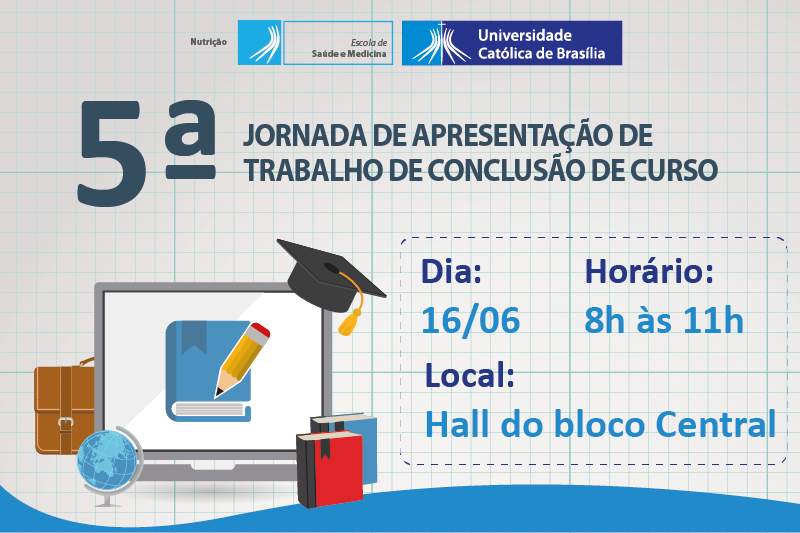 Nutrição

Escola de Saúde e Medicina

Universidade Católica de Brasília

5ª JORNADA DE APRESENTAÇÃO DE TRABALHO DE CONCLUSÃO DE CURSO

Dia:
16/06

Horário:
8h às 11h

Local:
Hall do bloco Central